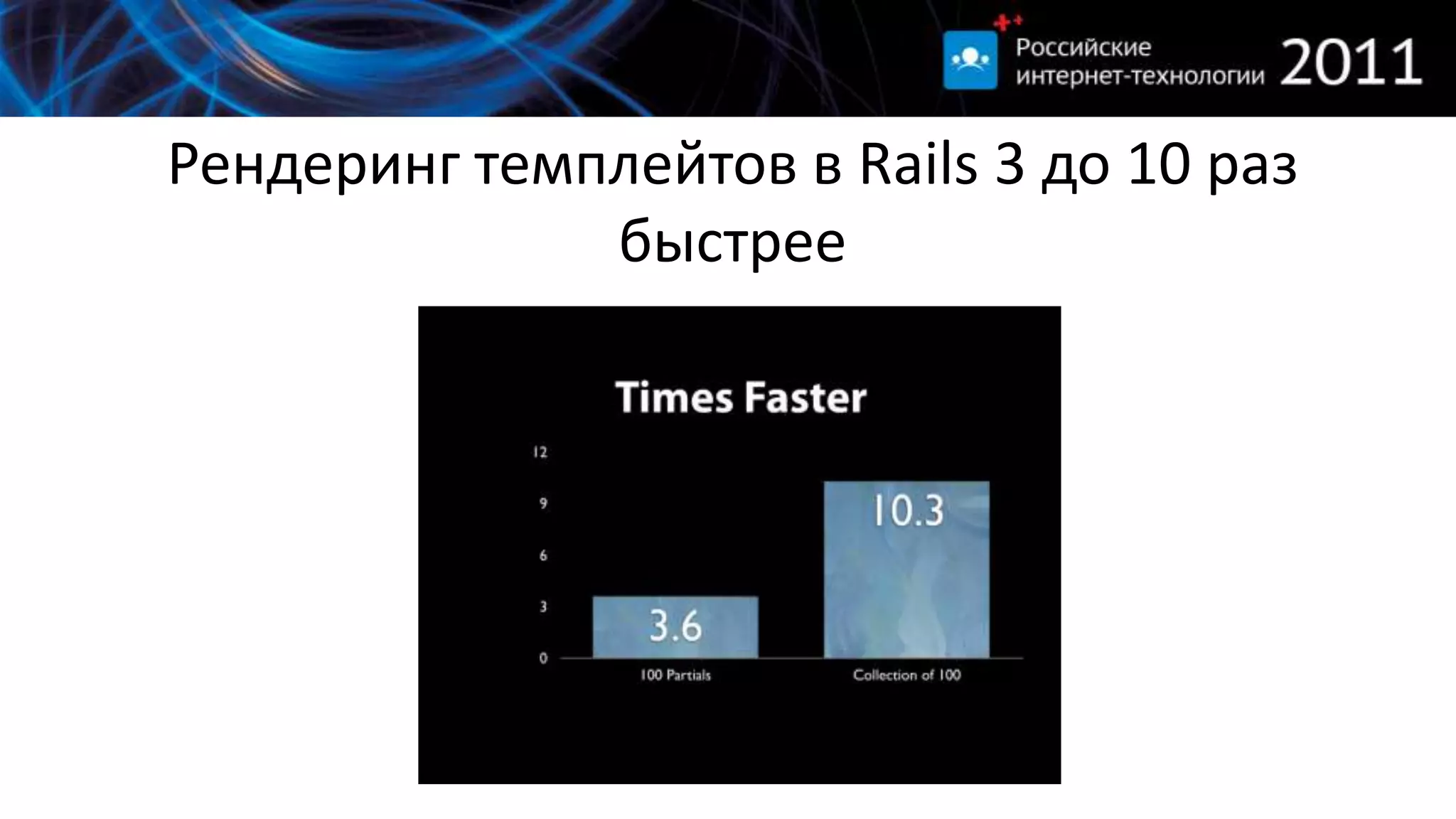 Российские интернет-технологии 2011

Рендеринг темплейтов в Rails 3 до 10 раз быстрее

Times Faster

12
9
6
3
0

3.6
10.3

100 Partials
Collection of 100